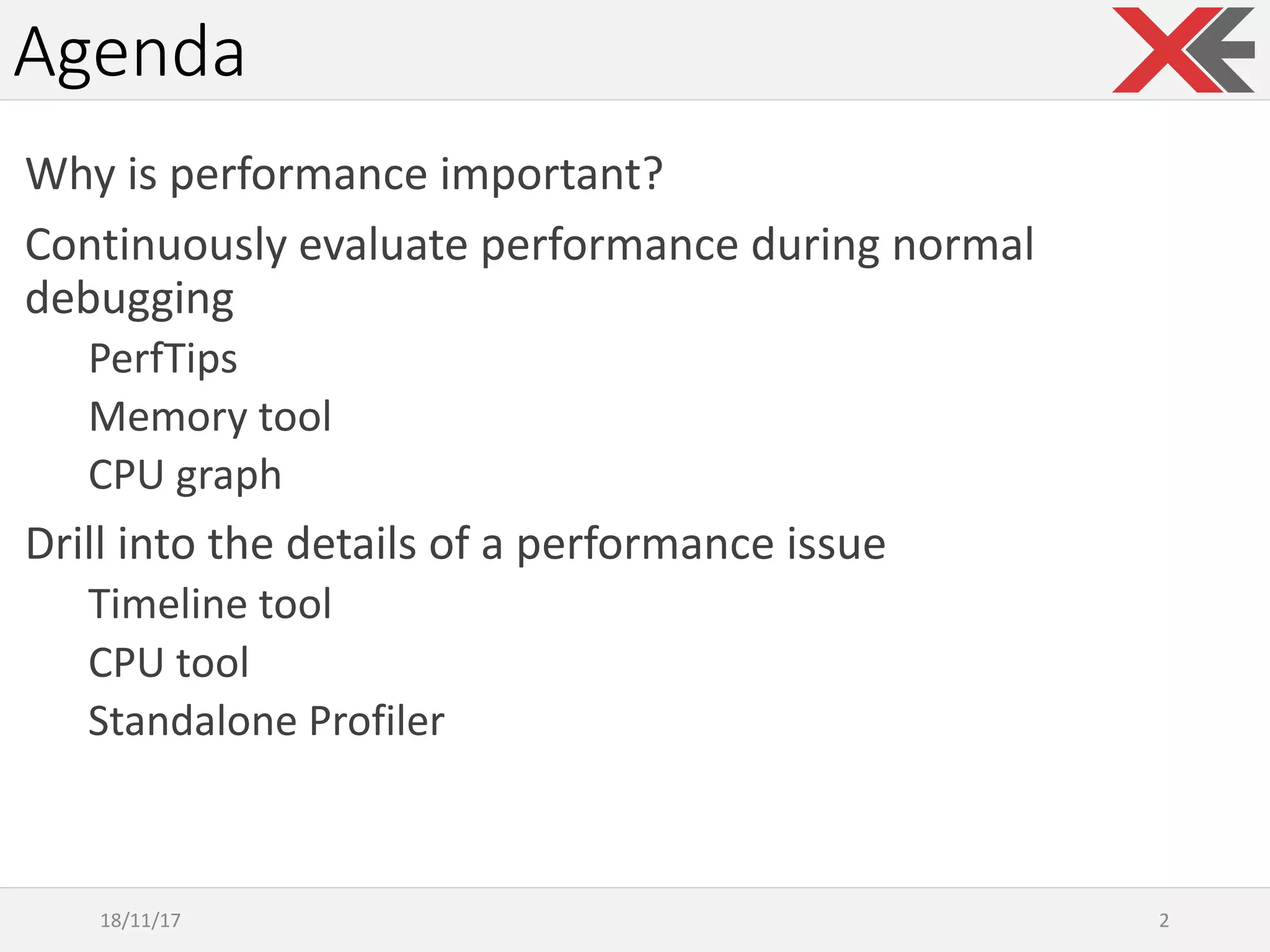 Agenda

Why is performance important?

Continuously evaluate performance during normal debugging

PerfTips

Memory tool

CPU graph

Drill into the details of a performance issue

Timeline tool

CPU tool

Standalone Profiler

18/11/17

2